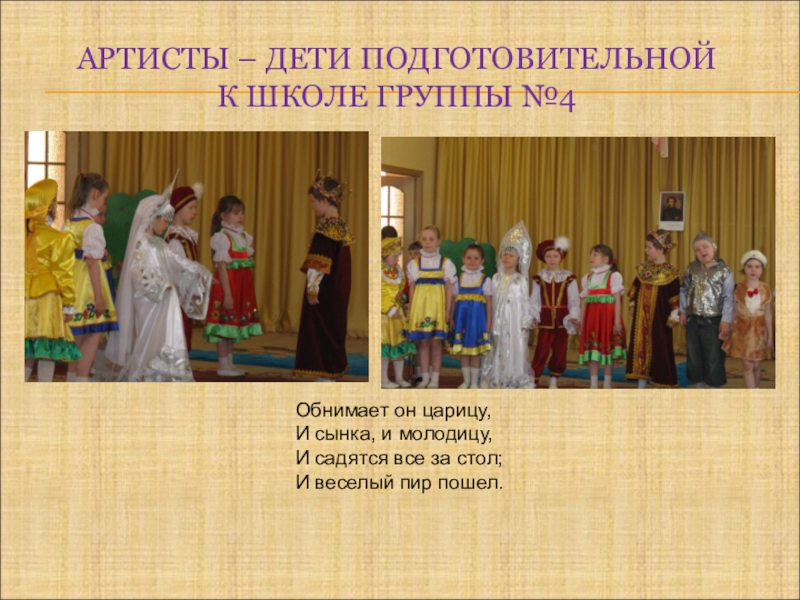 АРТИСТЫ – ДЕТИ ПОДГОТОВИТЕЛЬНОЙ К ШКОЛЕ ГРУППЫ №4

Обнимает он царицу,
И сынка, и молодицу,
И садятся все за стол;
И веселый пир пошел.